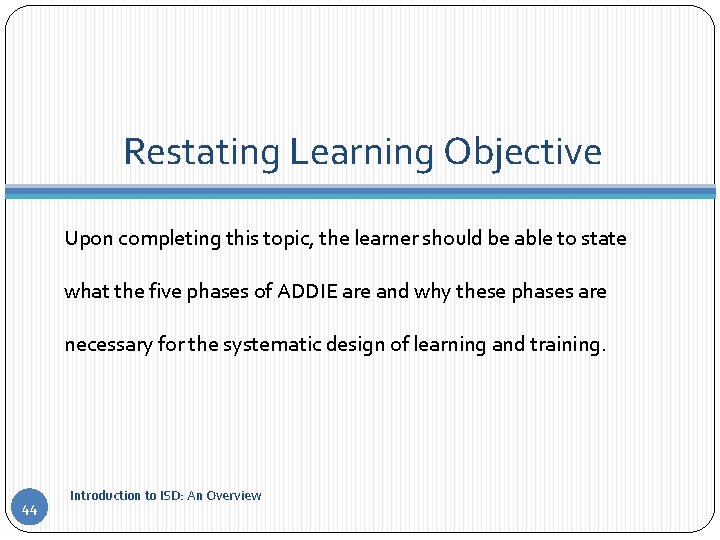 Restating Learning Objective

Upon completing this topic, the learner should be able to state what the five phases of ADDIE are and why these phases are necessary for the systematic design of learning and training.

44

Introduction to ISD: An Overview